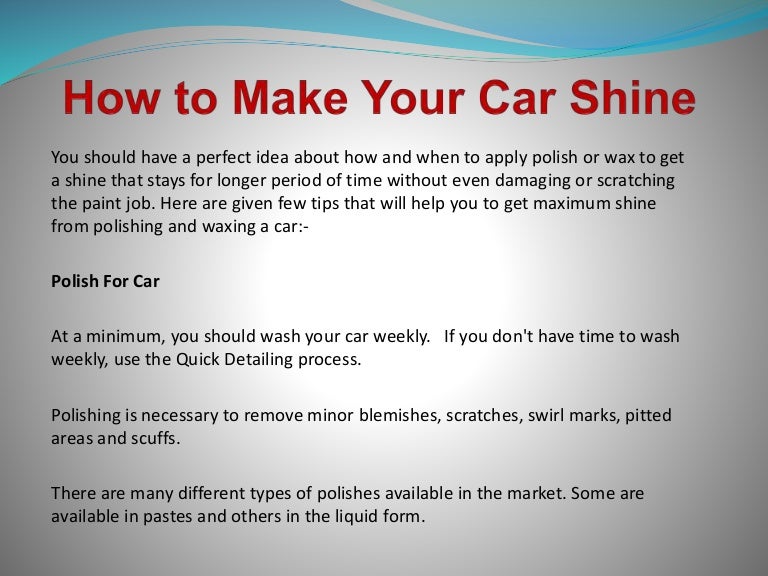 How to Make Your Car Shine

You should have a perfect idea about how and when to apply polish or wax to get a shine that stays for longer period of time without even damaging or scratching the paint job. Here are given few tips that will help you to get maximum shine from polishing and waxing a car:-

Polish For Car

At a minimum, you should wash your car weekly. If you don't have time to wash weekly, use the Quick Detailing process.

Polishing is necessary to remove minor blemishes, scratches, swirl marks, pitted areas and scuffs.

There are many different types of polishes available in the market. Some are available in pastes and others in the liquid form.